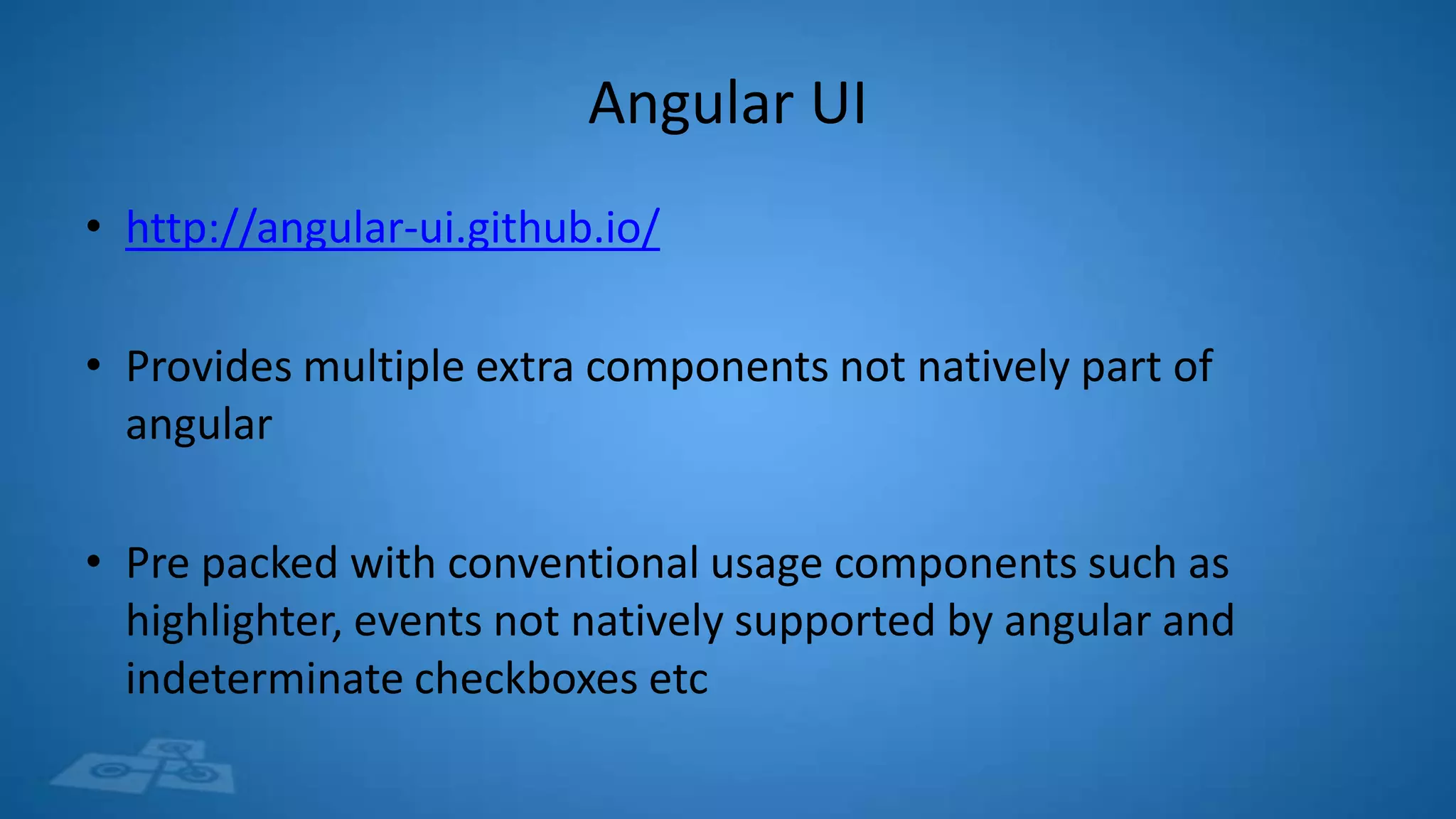 Angular UI

• http://angular-ui.github.io/

• Provides multiple extra components not natively part of angular

• Pre packed with conventional usage components such as highlighter, events not natively supported by angular and indeterminate checkboxes etc